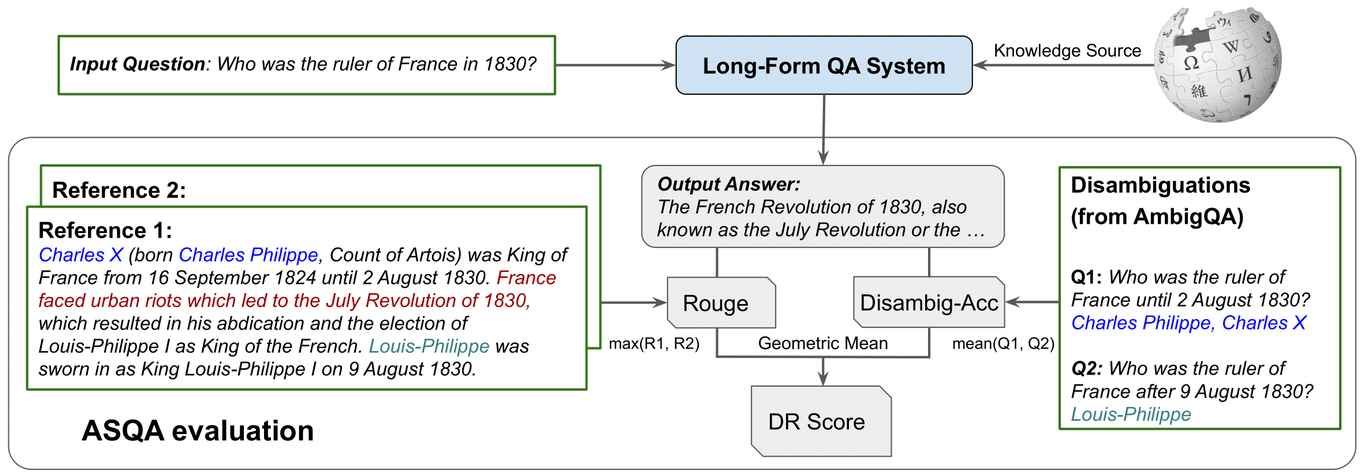 Input Question: Who was the ruler of France in 1830?

Long-Form QA System

Knowledge Source

Reference 2:

Reference 1:
Charles X (born Charles Philippe, Count of Artois) was King of France from 16 September 1824 until 2 August 1830. France faced urban riots which led to the July Revolution of 1830, which resulted in his abdication and the election of Louis-Philippe I as King of the French. Louis-Philippe was sworn in as King Louis-Philippe I on 9 August 1830.

Output Answer:
The French Revolution of 1830, also known as the July Revolution or the …

Rouge

Disambig-Acc

max(R1, R2)

Geometric Mean

mean(Q1, Q2)

DR Score

Disambiguations (from AmbigQA)

Q1: Who was the ruler of France until 2 August 1830?
Charles Philippe, Charles X

Q2: Who was the ruler of France after 9 August 1830?
Louis-Philippe

ASQA evaluation